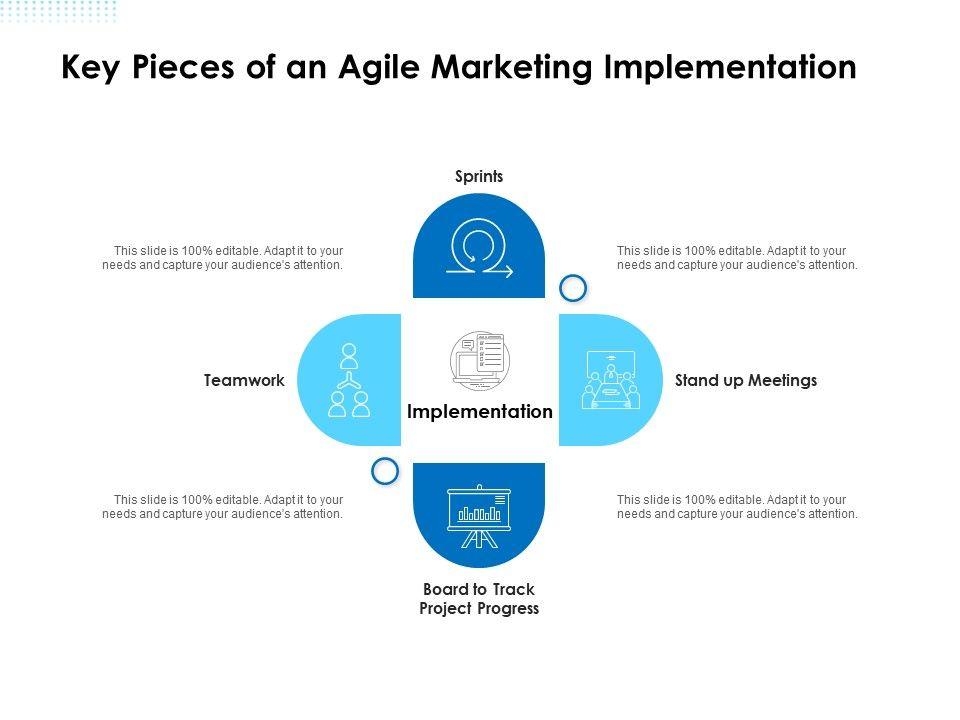 Key Pieces of an Agile Marketing Implementation

Sprints

This slide is 100% editable. Adapt it to your needs and capture your audience's attention.

This slide is 100% editable. Adapt it to your needs and capture your audience's attention.

Teamwork

Implementation

Stand up Meetings

This slide is 100% editable. Adapt it to your needs and capture your audience's attention.

This slide is 100% editable. Adapt it to your needs and capture your audience's attention.

Board to Track Project Progress